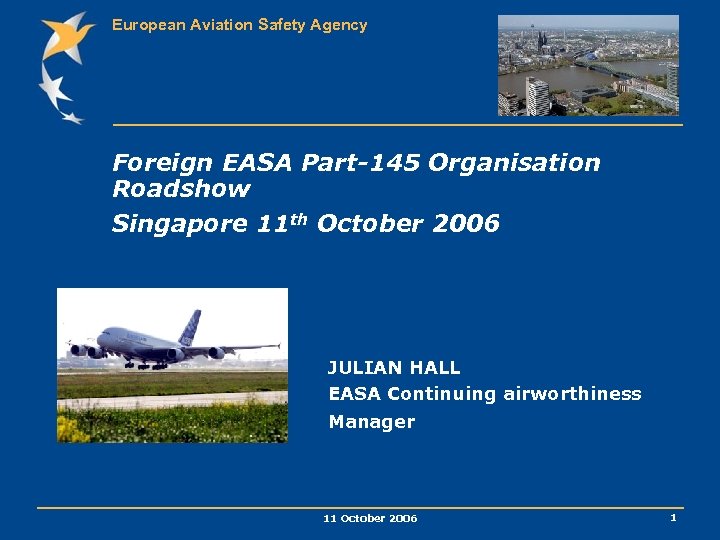 European Aviation Safety Agency

Foreign EASA Part-145 Organisation Roadshow

Singapore 11$^{th}$ October 2006

JULIAN HALL
EASA Continuing airworthiness Manager

11 October 2006

1